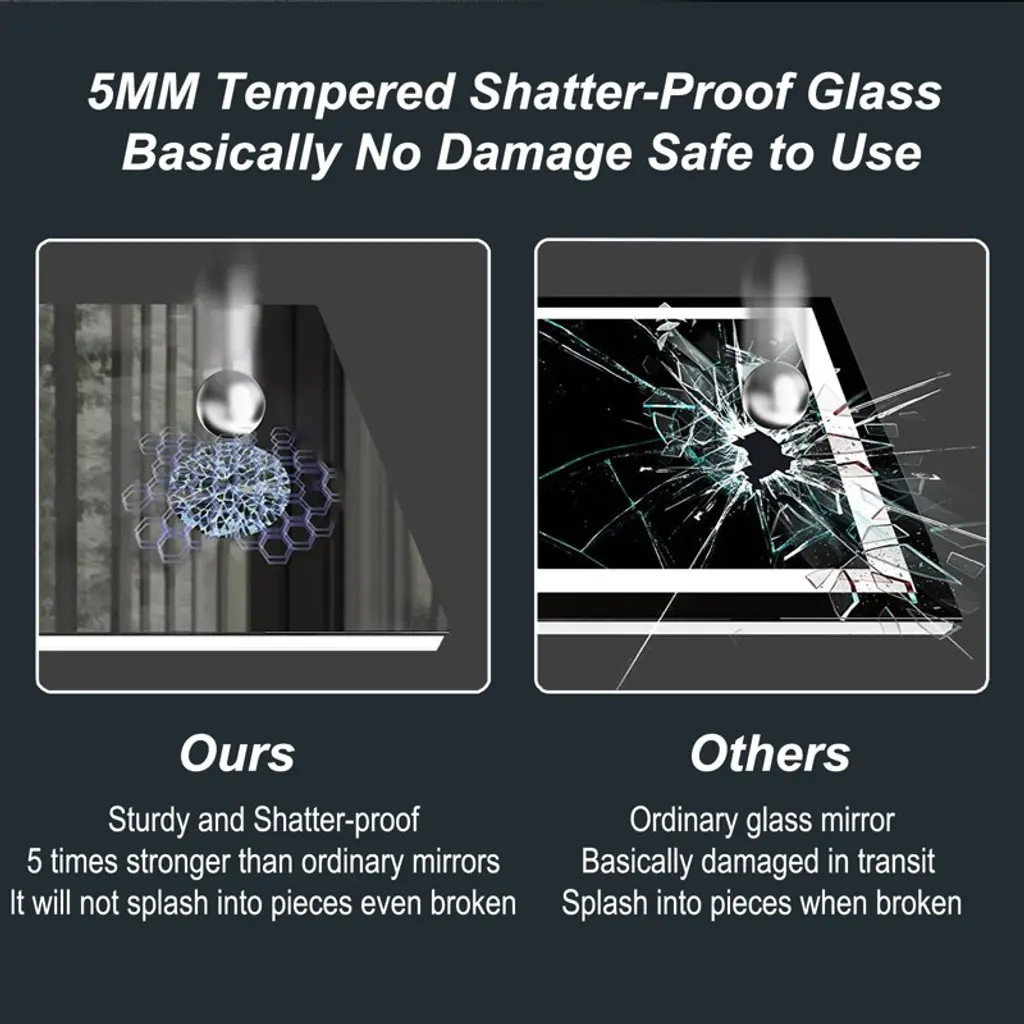 5MM Tempered Shatter-Proof Glass
Basically No Damage Safe to Use

Ours

Sturdy and Shatter-proof
5 times stronger than ordinary mirrors
It will not splash into pieces even broken

Others

Ordinary glass mirror
Basically damaged in transit
Splash into pieces when broken